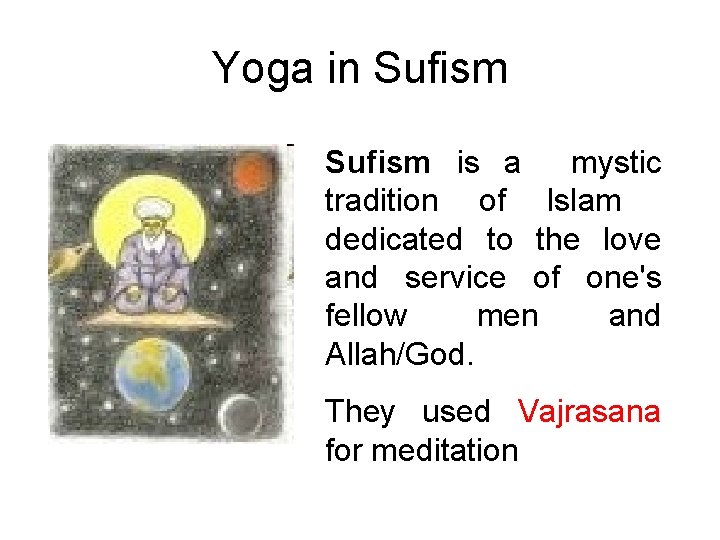 Yoga in Sufism

Sufism is a mystic tradition of Islam dedicated to the love and service of one's fellow men and Allah/God.

They used Vajrasana for meditation